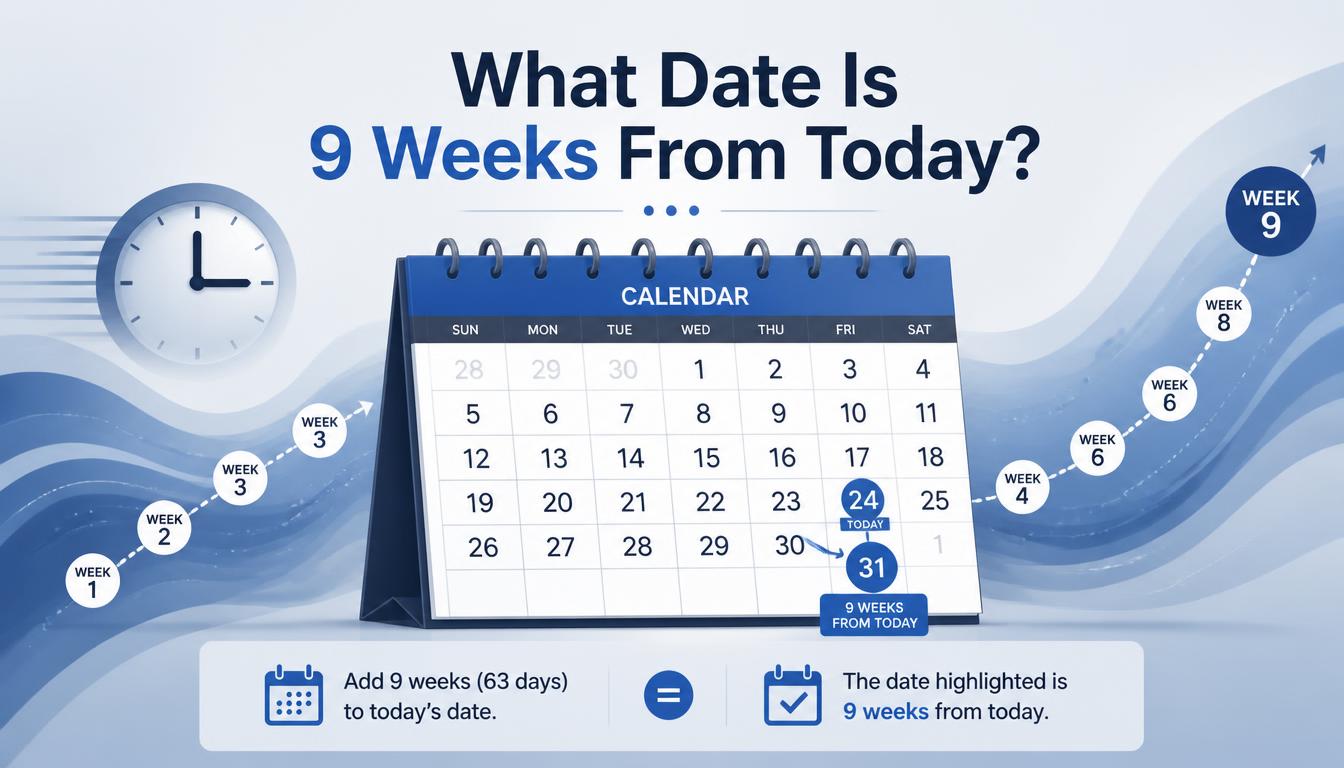 What Date Is
9 Weeks From Today?

WEEK 1
WEEK 2
WEEK 3
WEEK 3

CALENDAR

| SUN | MON | TUE | WED | THU | FRI | SAT |
|---|---|---|---|---|---|---|
| 28 | 29 | 30 | 1 | 2 | 3 | 4 |
| 5 | 6 | 7 | 8 | 9 | 10 | 11 |
| 12 | 13 | 14 | 15 | 16 | 17 | 18 |
| 19 | 20 | 21 | 22 | 23 | 24 TODAY | 25 |
| 26 | 27 | 28 | 29 | 30 | 31 | 1 |

9 WEEKS FROM TODAY

WEEK 4
WEEK 6
WEEK 6
WEEK 8
WEEK 9

Add 9 weeks (63 days) to today's date.

=

The date highlighted is 9 weeks from today.